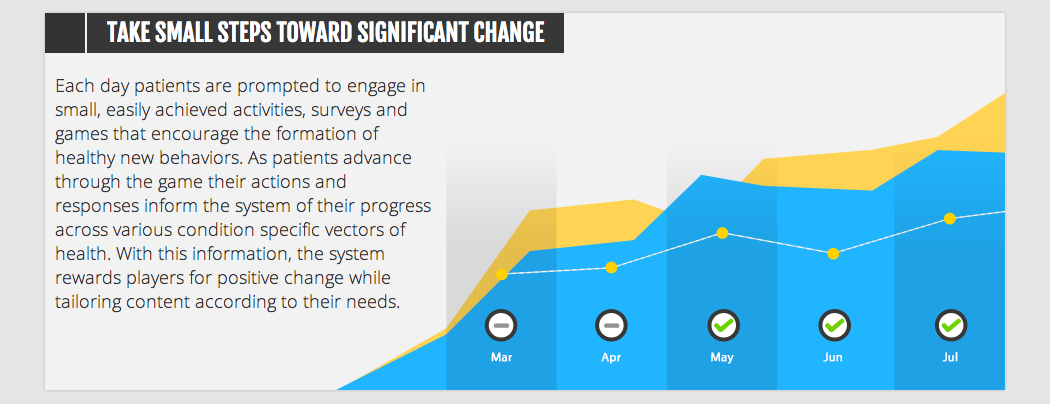 TAKE SMALL STEPS TOWARD SIGNIFICANT CHANGE

Each day patients are prompted to engage in small, easily achieved activities, surveys and games that encourage the formation of healthy new behaviors. As patients advance through the game their actions and responses inform the system of their progress across various condition specific vectors of health. With this information, the system rewards players for positive change while tailoring content according to their needs.

Mar

Apr

May

Jun

Jul